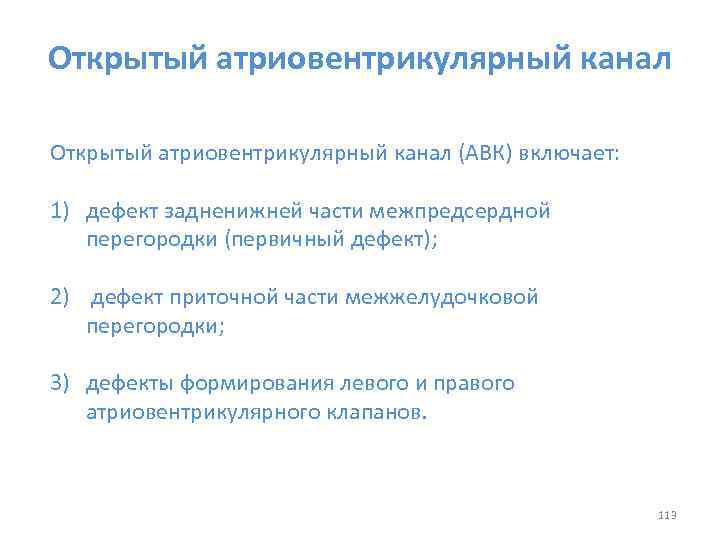 Открытый атриовентрикулярный канал

Открытый атриовентрикулярный канал (АВК) включает:

1) дефект задненижней части межпредсердной перегородки (первичный дефект);

2) дефект приточной части межжелудочковой перегородки;

3) дефекты формирования левого и правого атриовентрикулярного клапанов.

113